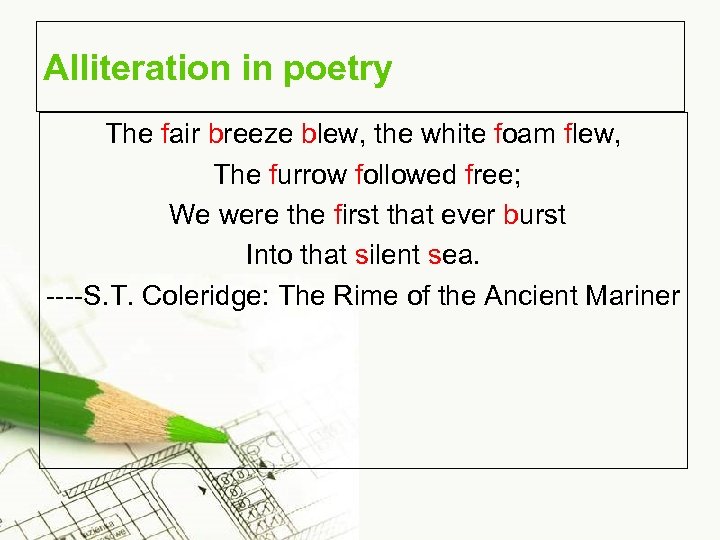 Alliteration in poetry

The fair breeze blew, the white foam flew,
The furrow followed free;
We were the first that ever burst
Into that silent sea.
----S.T. Coleridge: The Rime of the Ancient Mariner